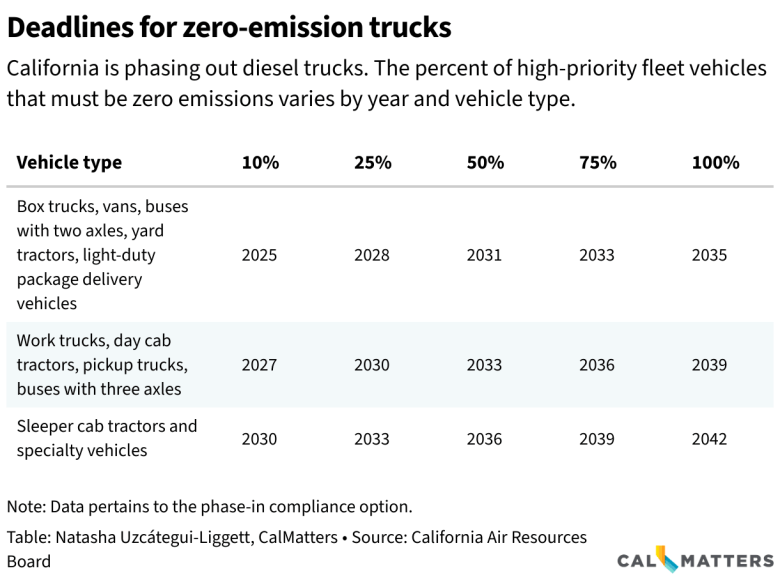 Deadlines for zero-emission trucks

California is phasing out diesel trucks. The percent of high-priority fleet vehicles that must be zero emissions varies by year and vehicle type.

| Vehicle type | 10% | 25% | 50% | 75% | 100% |
|---|---|---|---|---|---|
| Box trucks, vans, buses with two axles, yard tractors, light-duty package delivery vehicles | 2025 | 2028 | 2031 | 2033 | 2035 |
| Work trucks, day cab tractors, pickup trucks, buses with three axles | 2027 | 2030 | 2033 | 2036 | 2039 |
| Sleeper cab tractors and specialty vehicles | 2030 | 2033 | 2036 | 2039 | 2042 |

Note: Data pertains to the phase-in compliance option.

Table: Natasha Uzcátegui-Liggett, CalMatters • Source: California Air Resources Board

CAL MATTERS